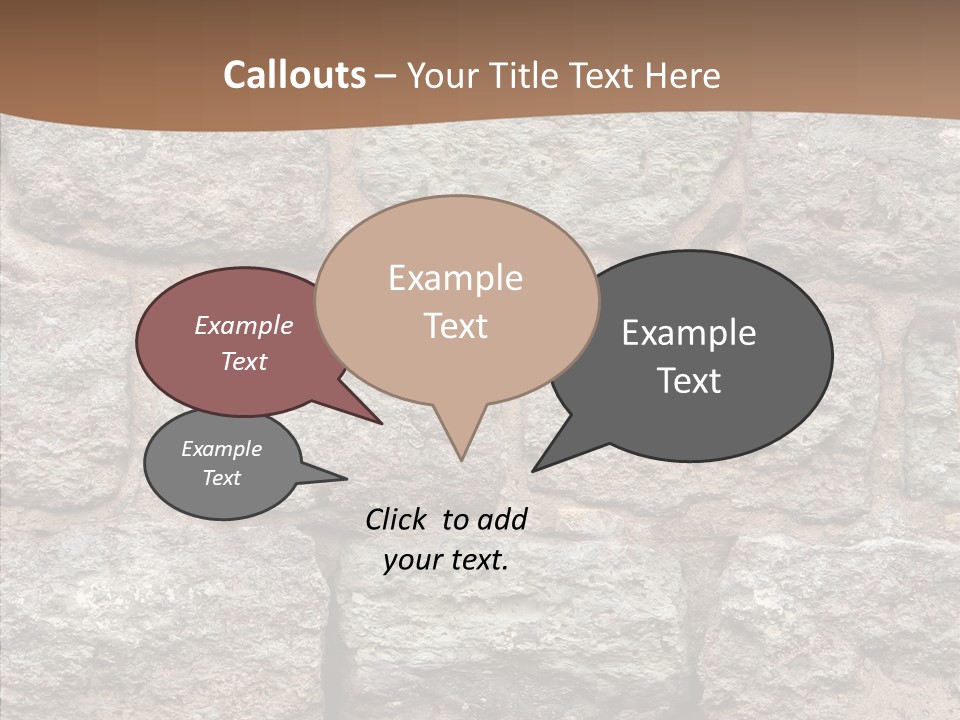 Callouts – Your Title Text Here

Example Text

Example Text

Example Text

Example Text

Click to add your text.